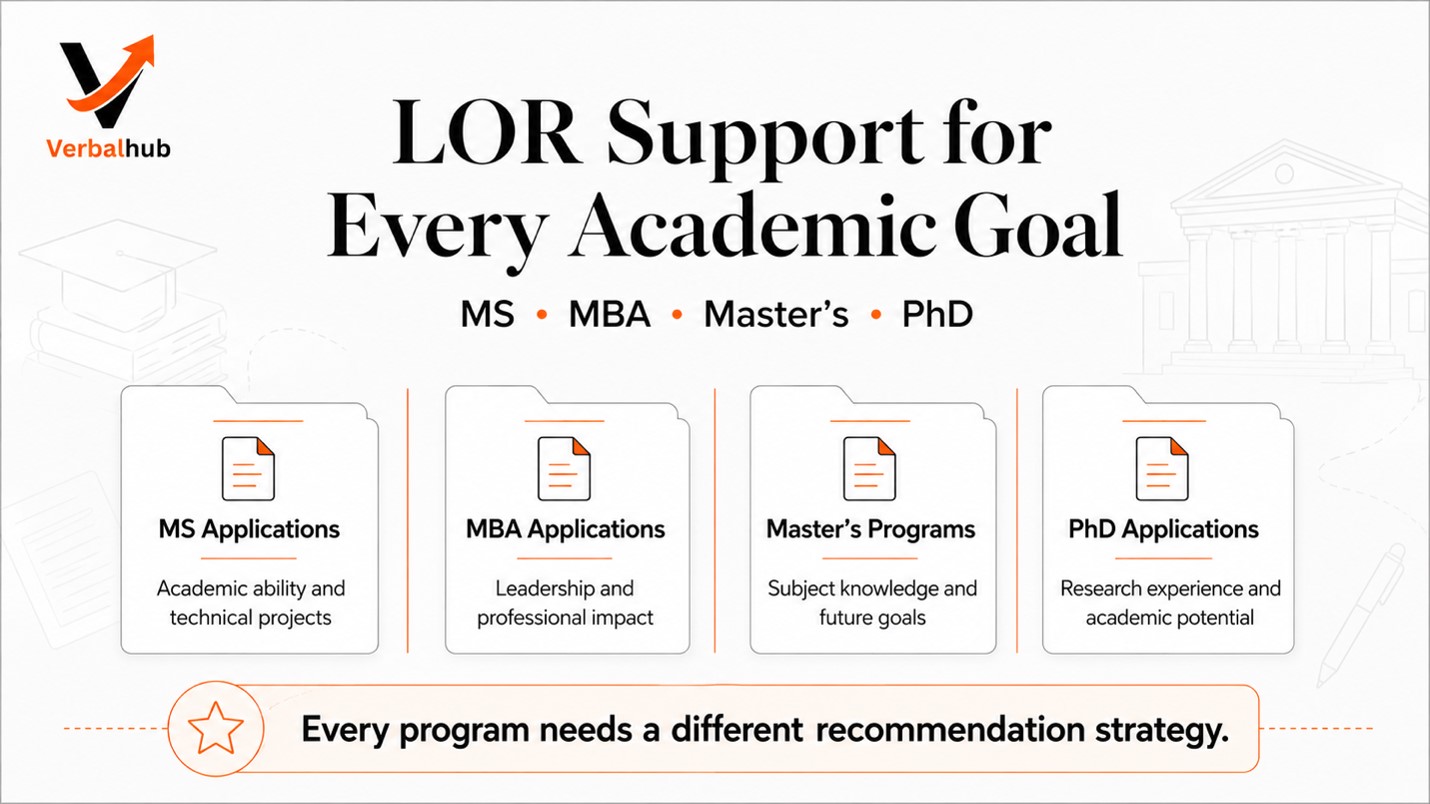 Verbalhub

LOR Support for Every Academic Goal

MS • MBA • Master's • PhD

MS Applications

Academic ability and technical projects

MBA Applications

Leadership and professional impact

Master's Programs

Subject knowledge and future goals

PhD Applications

Research experience and academic potential

Every program needs a different recommendation strategy.